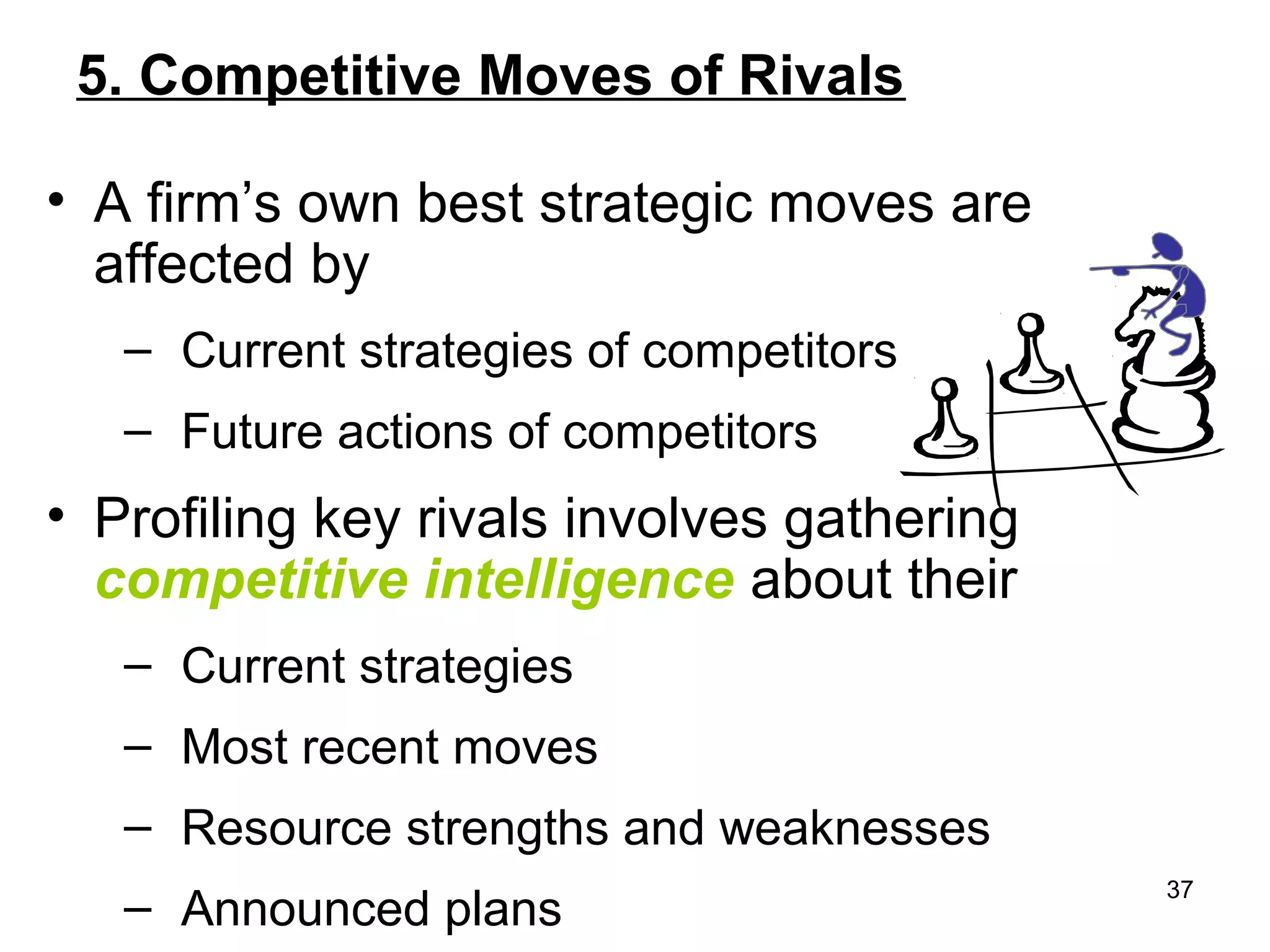 5. Competitive Moves of Rivals

• A firm’s own best strategic moves are affected by

– Current strategies of competitors

– Future actions of competitors

• Profiling key rivals involves gathering competitive intelligence about their

– Current strategies

– Most recent moves

– Resource strengths and weaknesses

– Announced plans

37